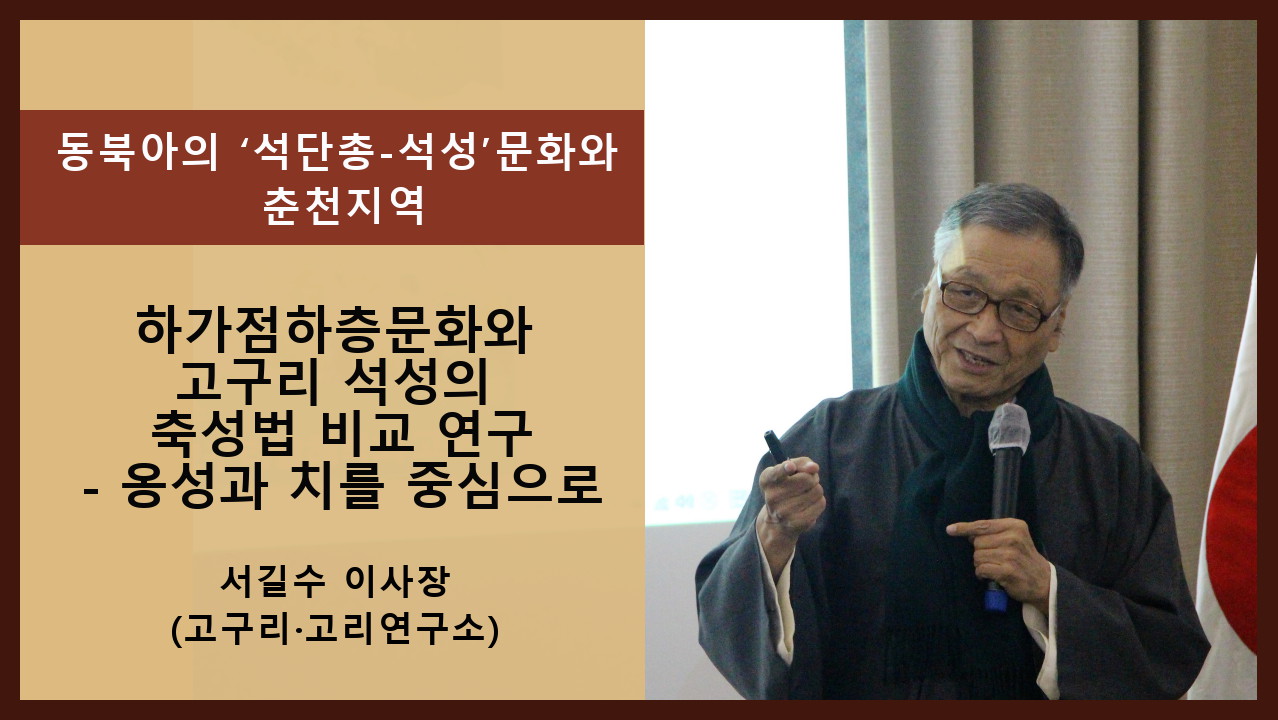 동북아의 ‘석단총-석성’문화와 춘천지역

하가점하층문화와
고구리 석성의
축성법 비교 연구
- 옹성과 치를 중심으로

서길수 이사장
(고구리·고리연구소)